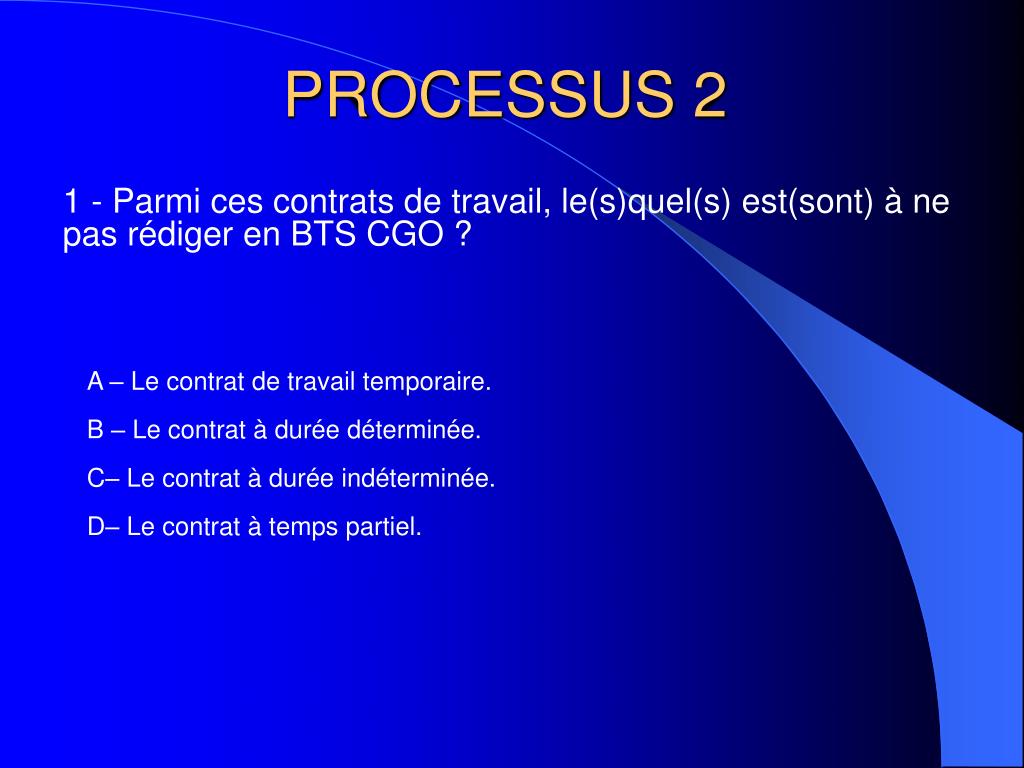 PROCESSUS 2

1 - Parmi ces contrats de travail, le(s)quel(s) est(sont) à ne pas rédiger en BTS CGO ?

A – Le contrat de travail temporaire.

B – Le contrat à durée déterminée.

C– Le contrat à durée indéterminée.

D– Le contrat à temps partiel.